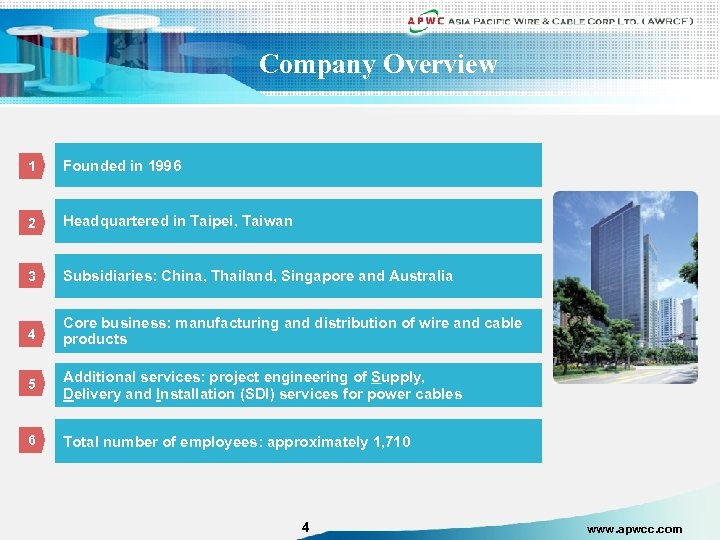 APWC ASIA PACIFIC WIRE & CABLE CORP LTD. ( AWRCF )

Company Overview

1 Founded in 1996

2 Headquartered in Taipei, Taiwan

3 Subsidiaries: China, Thailand, Singapore and Australia

4 Core business: manufacturing and distribution of wire and cable products

5 Additional services: project engineering of Supply, Delivery and Installation (SDI) services for power cables

6 Total number of employees: approximately 1,710

4

www.apwcc.com